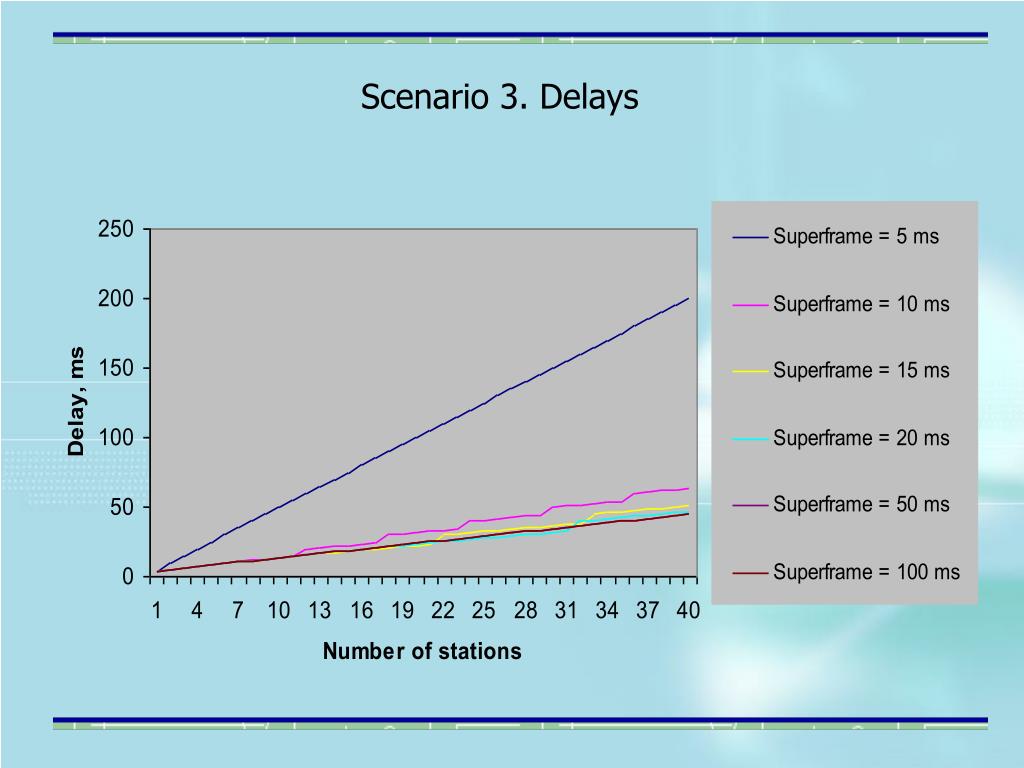 Scenario 3. Delays

Delay, ms

250
200
150
100
50
0

1 4 7 10 13 16 19 22 25 28 31 34 37 40

Number of stations

Superframe = 5 ms
Superframe = 10 ms
Superframe = 15 ms
Superframe = 20 ms
Superframe = 50 ms
Superframe = 100 ms